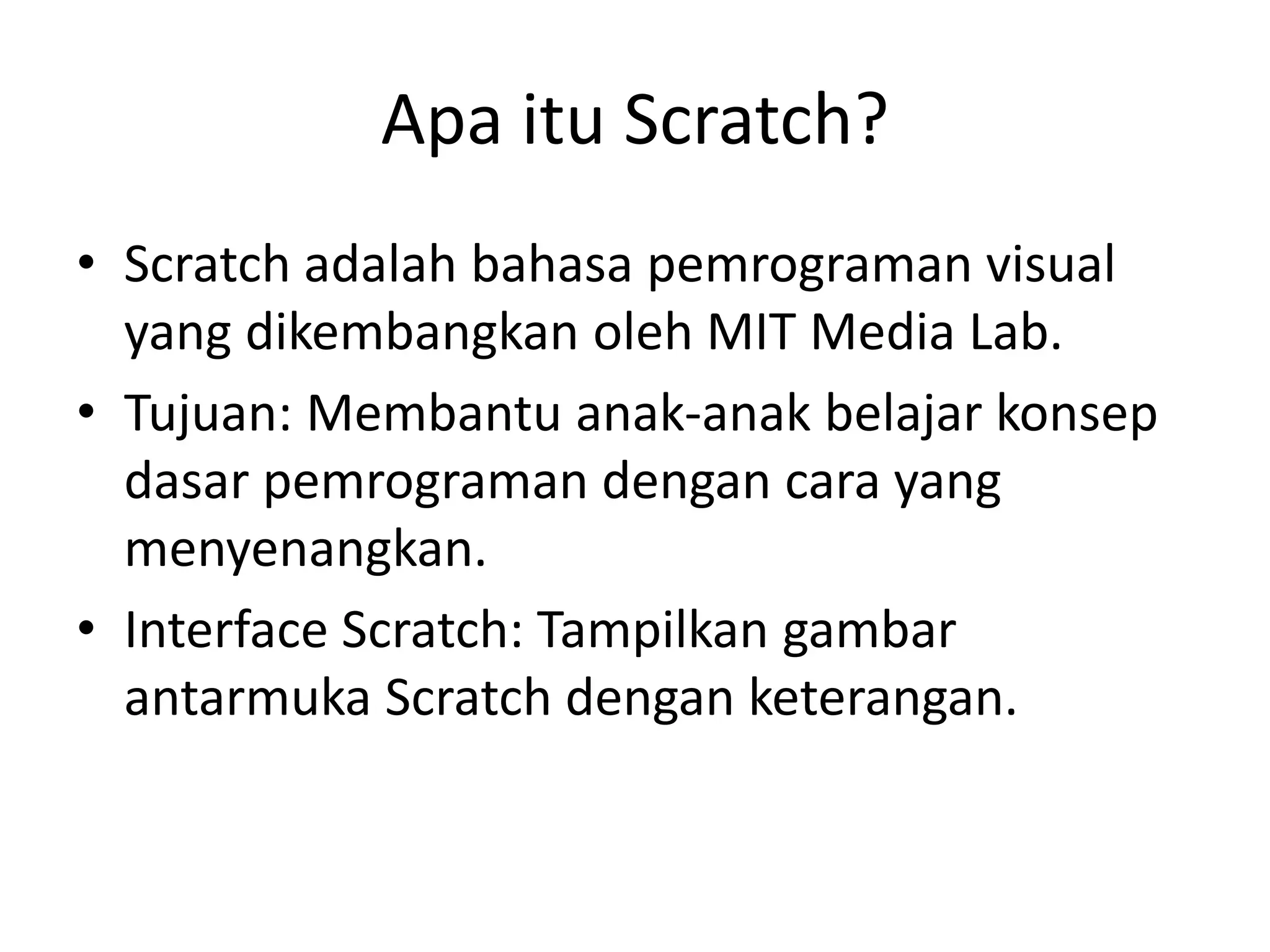 Apa itu Scratch?

• Scratch adalah bahasa pemrograman visual yang dikembangkan oleh MIT Media Lab.
• Tujuan: Membantu anak-anak belajar konsep dasar pemrograman dengan cara yang menyenangkan.
• Interface Scratch: Tampilkan gambar antarmuka Scratch dengan keterangan.